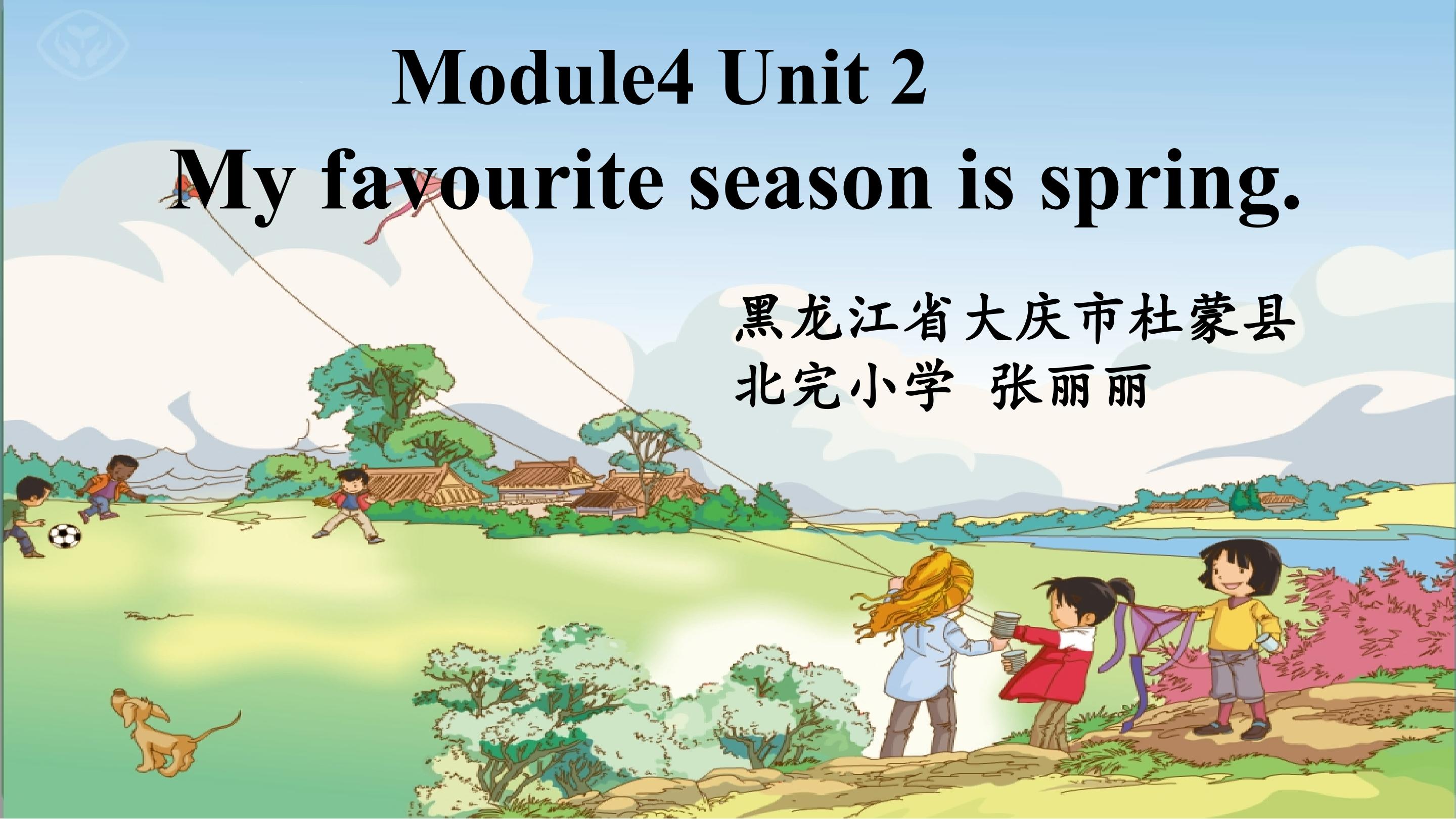 Module4 Unit 2
My favourite season is spring.

黑龙江省大庆市杜蒙县
北完小学 张丽丽